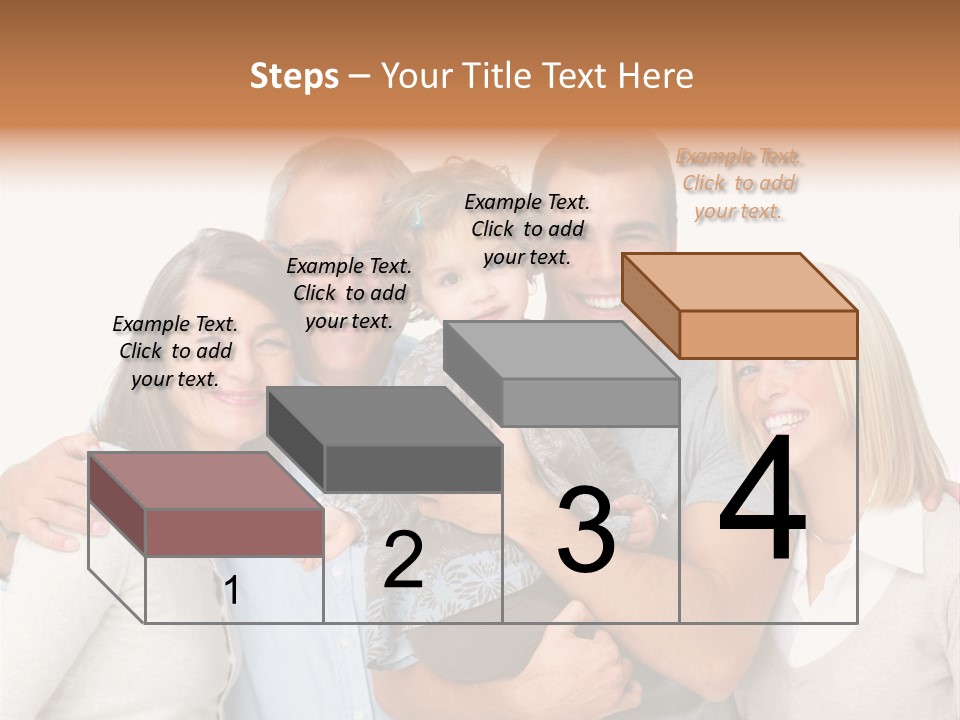 Steps – Your Title Text Here

Example Text. Click to add your text.

Example Text. Click to add your text.

Example Text. Click to add your text.

Example Text. Click to add your text.

1

2

3

4